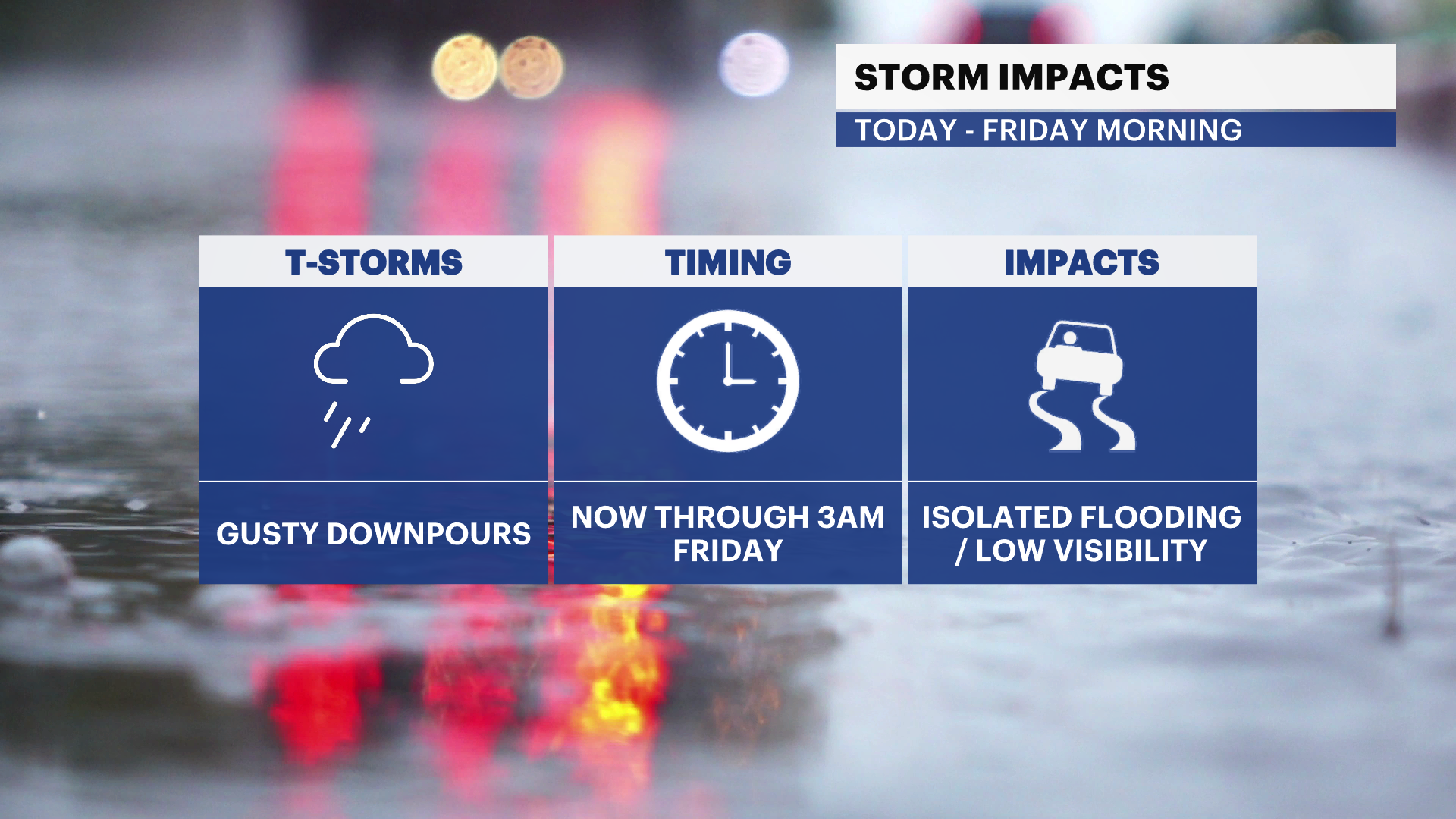 STORM IMPACTS
TODAY - FRIDAY MORNING

T-STORMS

GUSTY DOWNPOURS

TIMING

NOW THROUGH 3AM FRIDAY

IMPACTS

ISOLATED FLOODING / LOW VISIBILITY